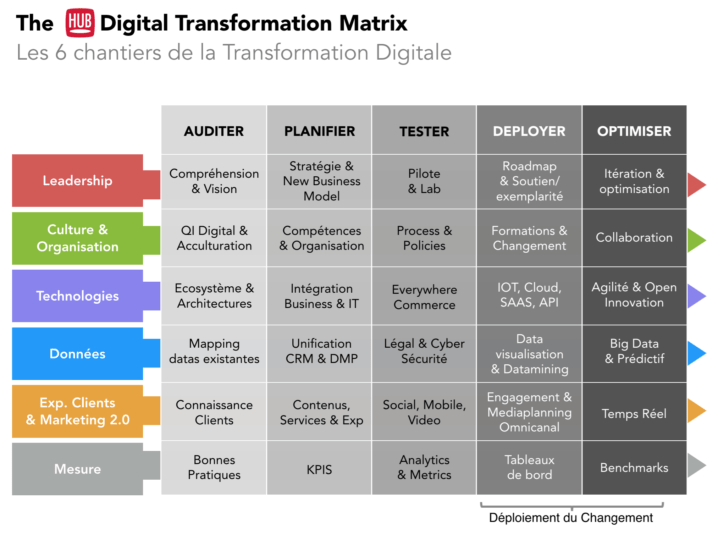 The HUB Digital Transformation Matrix
Les 6 chantiers de la Transformation Digitale

| | AUDITER | PLANIFIER | TESTER | DEPLOYER | OPTIMISER |
|---|---|---|---|---|---|
| Leadership | Compréhension & Vision | Stratégie & New Business Model | Pilote & Lab | Roadmap & Soutien/ exemplarité | Itération & optimisation |
| Culture & Organisation | QI Digital & Acculturation | Compétences & Organisation | Process & Policies | Formations & Changement | Collaboration |
| Technologies | Ecosystème & Architectures | Intégration Business & IT | Everywhere Commerce | IOT, Cloud, SAAS, API | Agilité & Open Innovation |
| Données | Mapping datas existantes | Unification CRM & DMP | Légal & Cyber Sécurité | Data visualisation & Datamining | Big Data & Prédictif |
| Exp. Clients & Marketing 2.0 | Connaissance Clients | Contenus, Services & Exp | Social, Mobile, Video | Engagement & Mediaplanning Omnicanal | Temps Réel |
| Mesure | Bonnes Pratiques | KPIS | Analytics & Metrics | Tableaux de bord | Benchmarks |

Déploiement du Changement